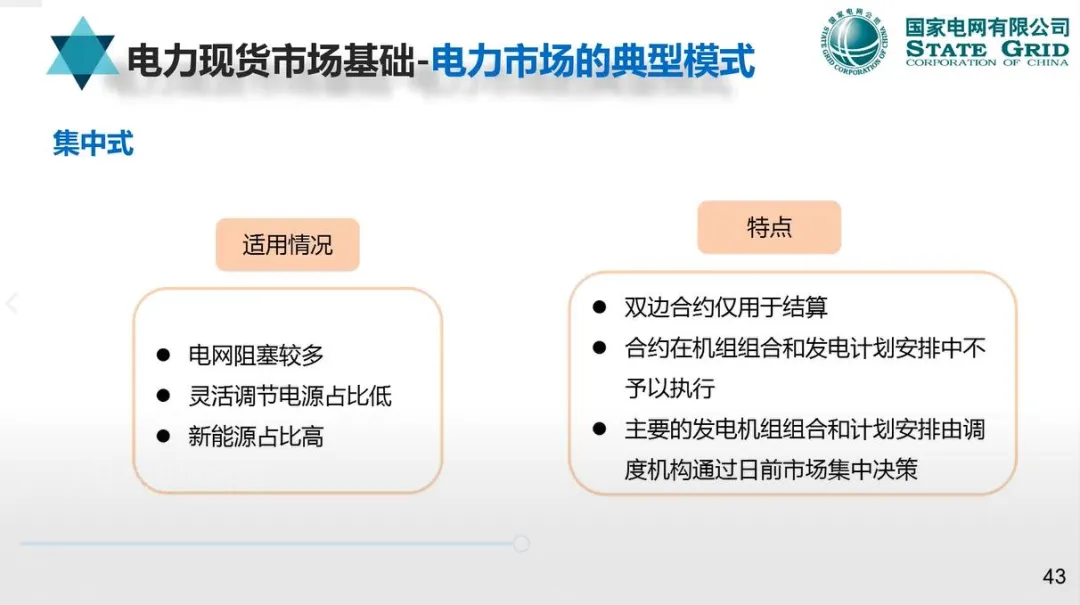 电力现货市场基础-电力市场的典型模式

国家电网有限公司
STATE GRID
CORPORATION OF CHINA

集中式

适用情况

● 电网阻塞较多
● 灵活调节电源占比低
● 新能源占比高

特点

● 双边合约仅用于结算
● 合约在机组组合和发电计划安排中不予以执行
● 主要的发电机组组合和计划安排由调度机构通过日前市场集中决策

43